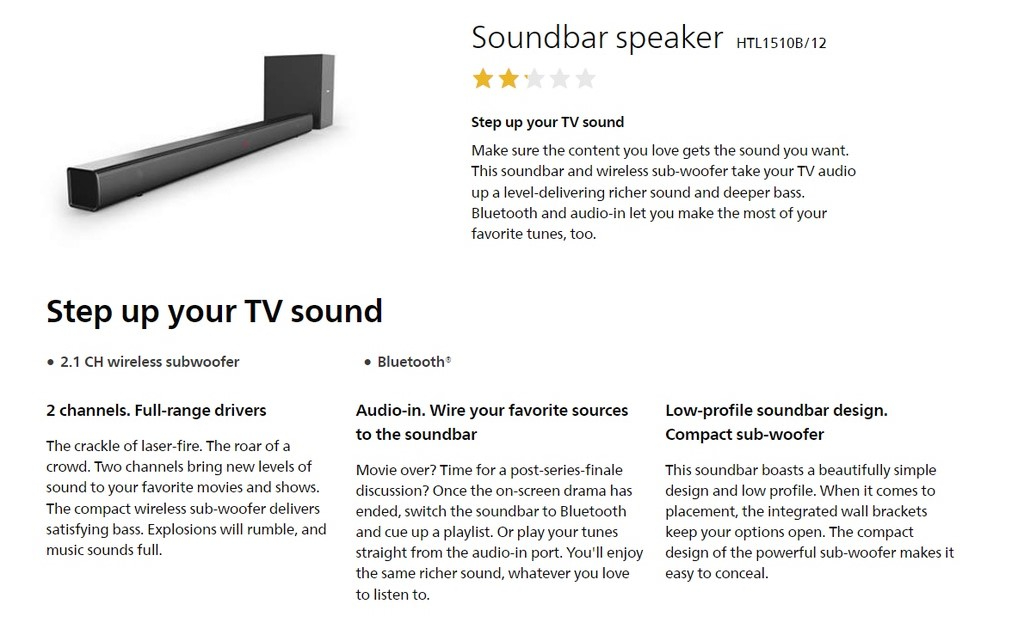 Soundbar speaker HTL1510B/12

Step up your TV sound

Make sure the content you love gets the sound you want. This soundbar and wireless sub-woofer take your TV audio up a level-delivering richer sound and deeper bass. Bluetooth and audio-in let you make the most of your favorite tunes, too.

Step up your TV sound

• 2.1 CH wireless subwoofer

• Bluetooth®

2 channels. Full-range drivers

The crackle of laser-fire. The roar of a crowd. Two channels bring new levels of sound to your favorite movies and shows. The compact wireless sub-woofer delivers satisfying bass. Explosions will rumble, and music sounds full.

Audio-in. Wire your favorite sources to the soundbar

Movie over? Time for a post-series-finale discussion? Once the on-screen drama has ended, switch the soundbar to Bluetooth and cue up a playlist. Or play your tunes straight from the audio-in port. You'll enjoy the same richer sound, whatever you love to listen to.

Low-profile soundbar design. Compact sub-woofer

This soundbar boasts a beautifully simple design and low profile. When it comes to placement, the integrated wall brackets keep your options open. The compact design of the powerful sub-woofer makes it easy to conceal.